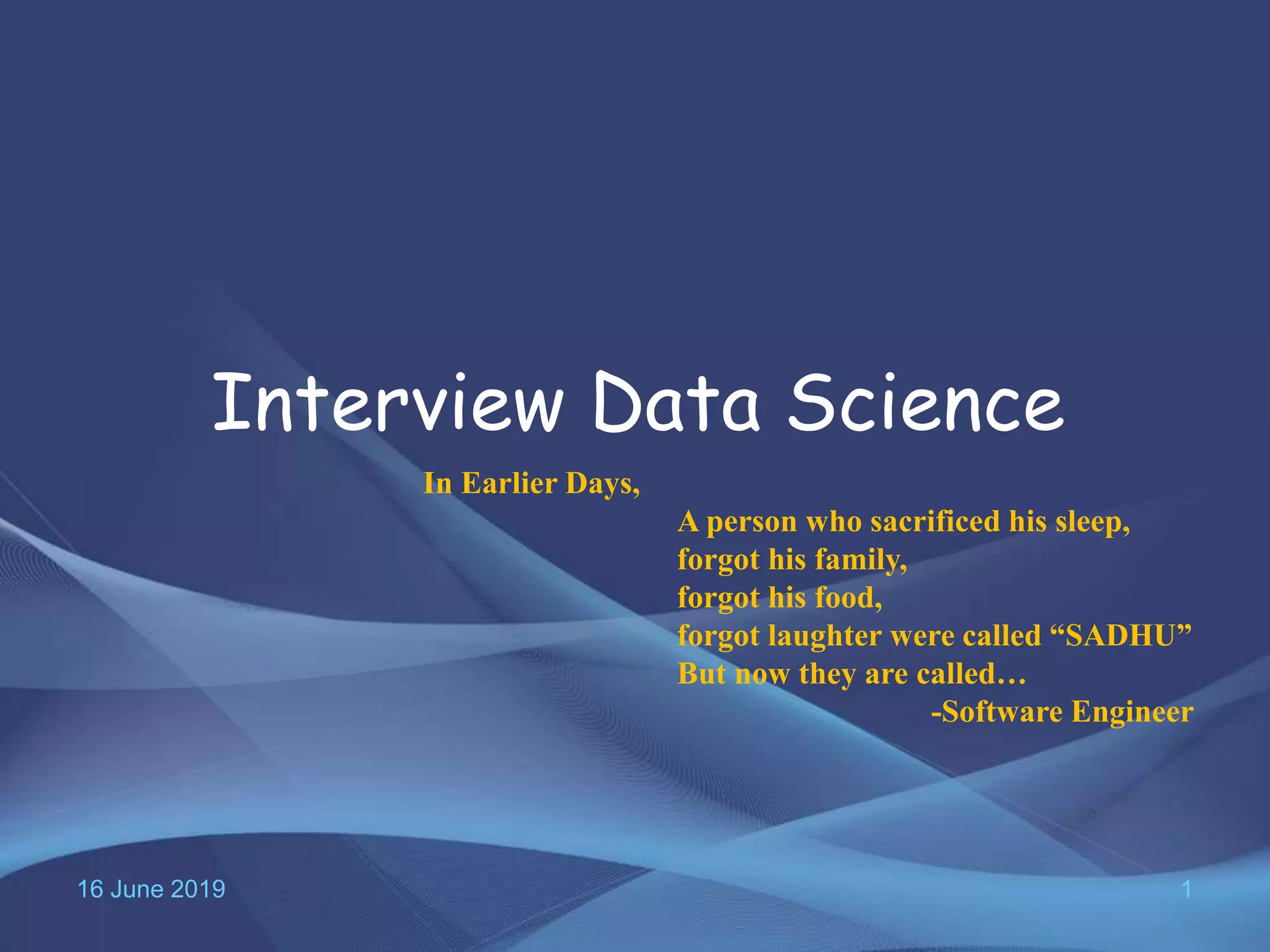 Interview Data Science

In Earlier Days,

A person who sacrificed his sleep,
forgot his family,
forgot his food,
forgot laughter were called “SADHU”
But now they are called…
-Software Engineer

16 June 2019

1